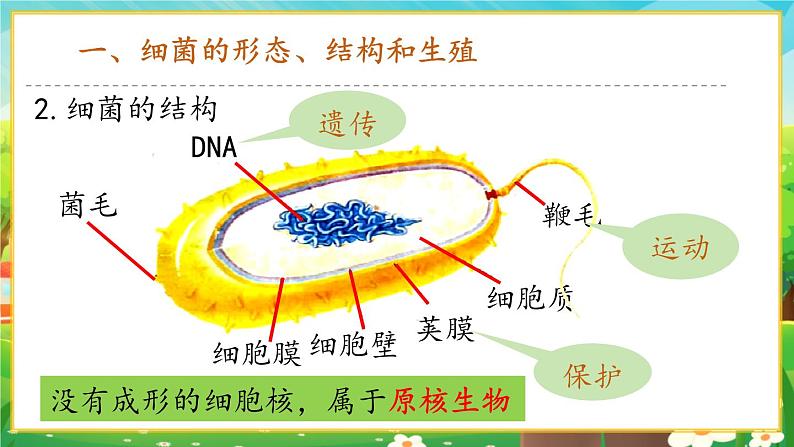 一、细菌的形态、结构和生殖

2. 细菌的结构

遗传

DNA

菌毛

鞭毛

运动

细胞质

荚膜

细胞膜 细胞壁

保护

没有成形的细胞核，属于原核生物